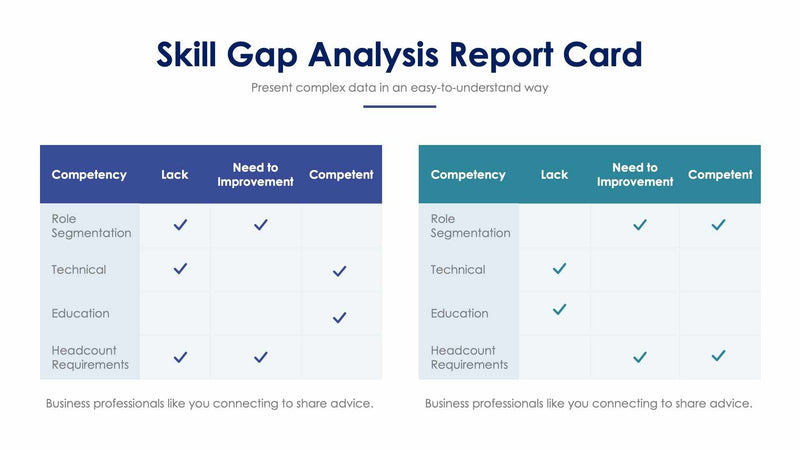 Skill Gap Analysis Report Card

Present complex data in an easy-to-understand way

| Competency | Lack | Need to Improvement | Competent |
|---|---|---|---|
| Role Segmentation | ✓ | ✓ | |
| Technical | ✓ | | ✓ |
| Education | | | ✓ |
| Headcount Requirements | ✓ | ✓ | |

Business professionals like you connecting to share advice.

| Competency | Lack | Need to Improvement | Competent |
|---|---|---|---|
| Role Segmentation | | ✓ | ✓ |
| Technical | ✓ | | |
| Education | ✓ | | |
| Headcount Requirements | | ✓ | ✓ |

Business professionals like you connecting to share advice.